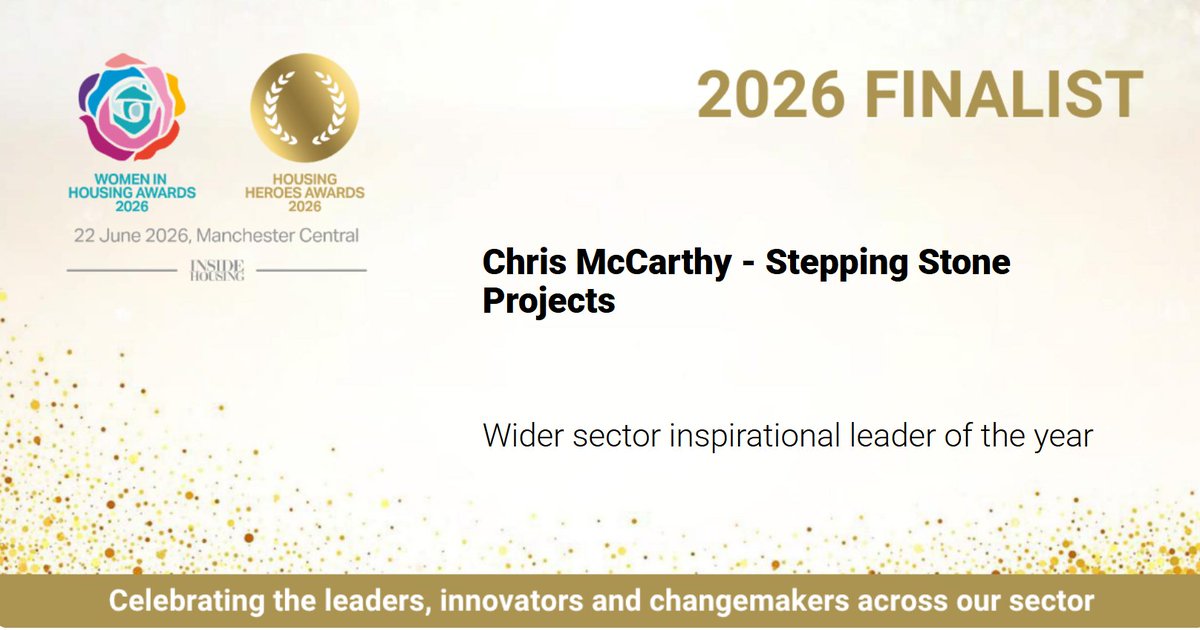 WOMEN IN HOUSING AWARDS 2026

HOUSING HEROES AWARDS 2026

22 June 2026, Manchester Central

INSIDE HOUSING

2026 FINALIST

Chris McCarthy - Stepping Stone Projects

Wider sector inspirational leader of the year

Celebrating the leaders, innovators and changemakers across our sector